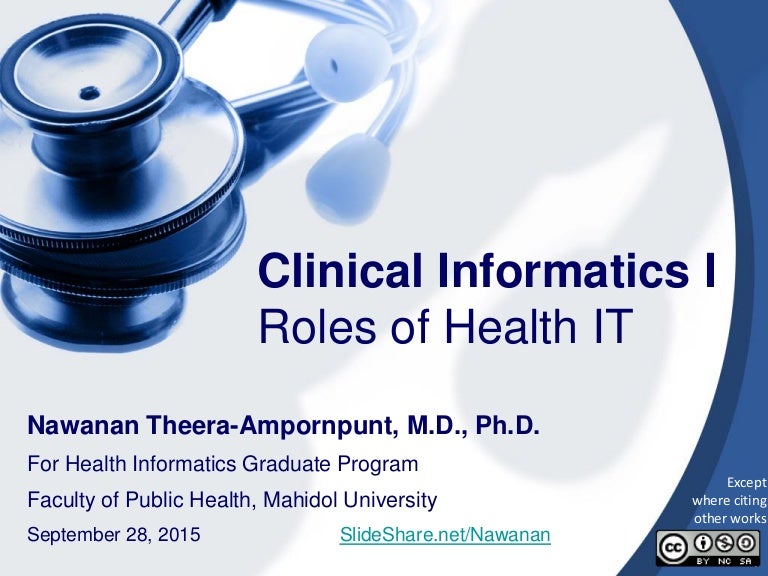 Clinical Informatics I
Roles of Health IT

Nawanan Theera-Ampornpunt, M.D., Ph.D.
For Health Informatics Graduate Program
Faculty of Public Health, Mahidol University
September 28, 2015

SlideShare.net/Nawanan

Except where citing other works

cc BY NC SA